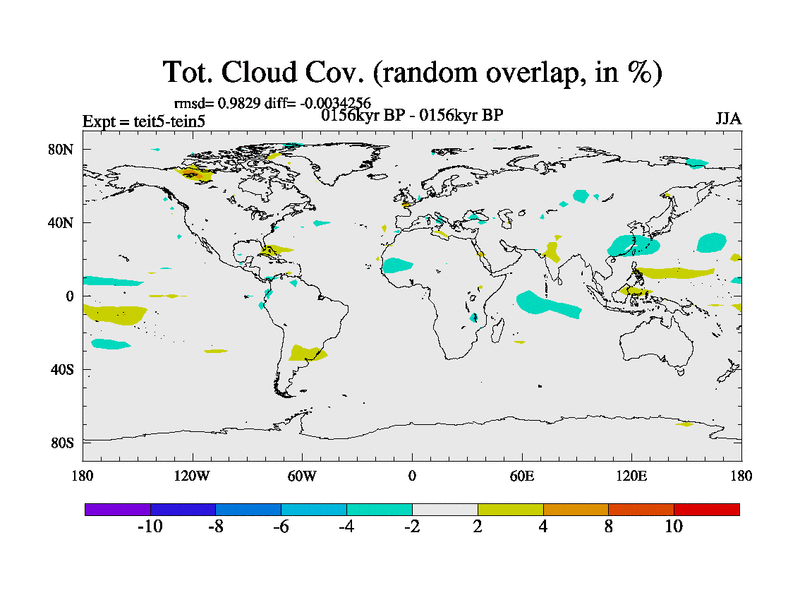 Tot. Cloud Cov. (random overlap, in %)

rmsd= 0.9829 diff= -0.0034256

Expt = teit5-tein5

0156kyr BP - 0156kyr BP

JJA

80N
40N
0
40S
80S

180 120W 60W 0 60E 120E 180

-10 -8 -6 -4 -2 2 4 8 10